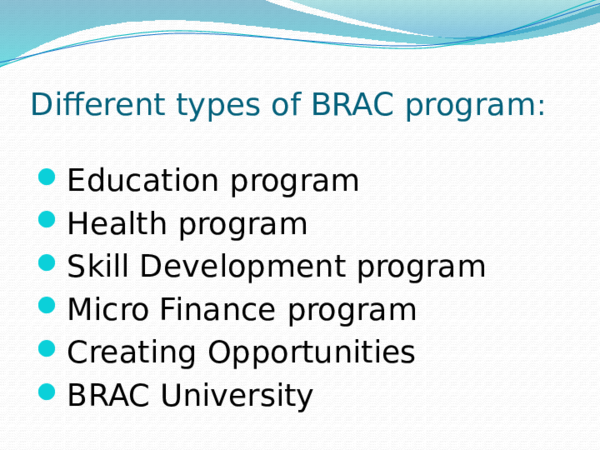 Different types of BRAC program:

- Education program
- Health program
- Skill Development program
- Micro Finance program
- Creating Opportunities
- BRAC University